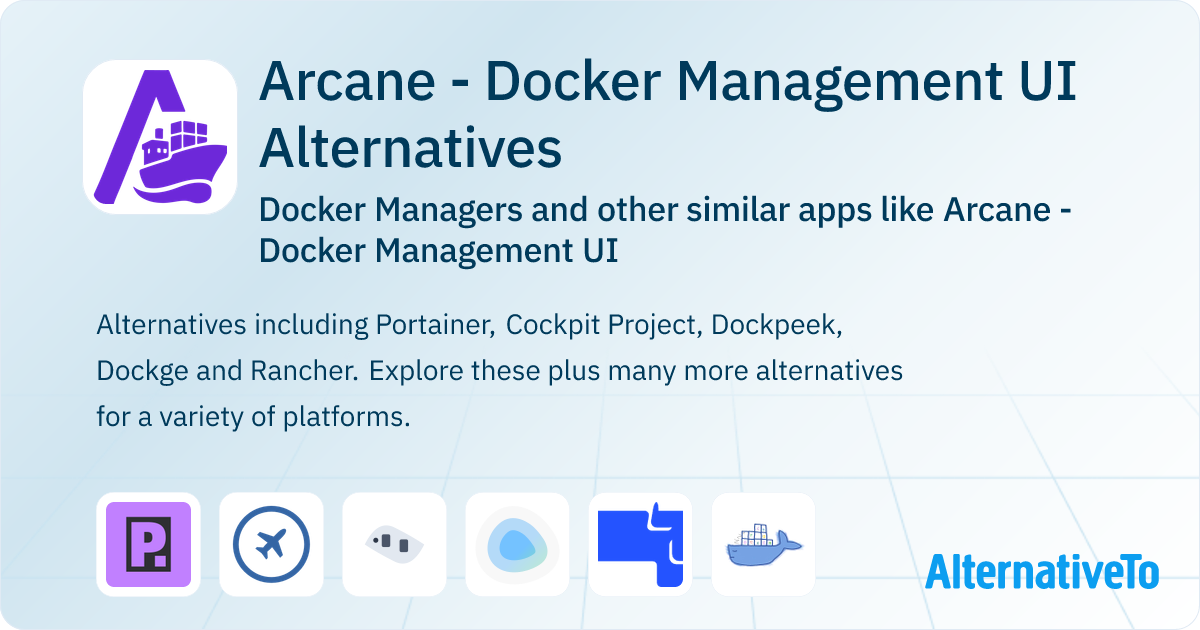 Arcane - Docker Management UI Alternatives

Docker Managers and other similar apps like Arcane - Docker Management UI

Alternatives including Portainer, Cockpit Project, Dockpeek, Dockge and Rancher. Explore these plus many more alternatives for a variety of platforms.

P.

AlternativeTo